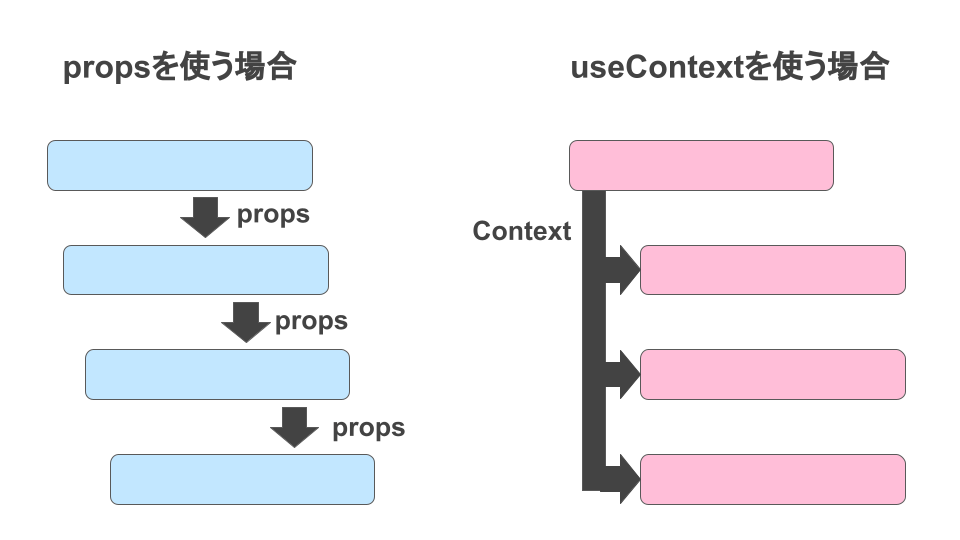 propsを使う場合

props

props

props

useContextを使う場合

Context